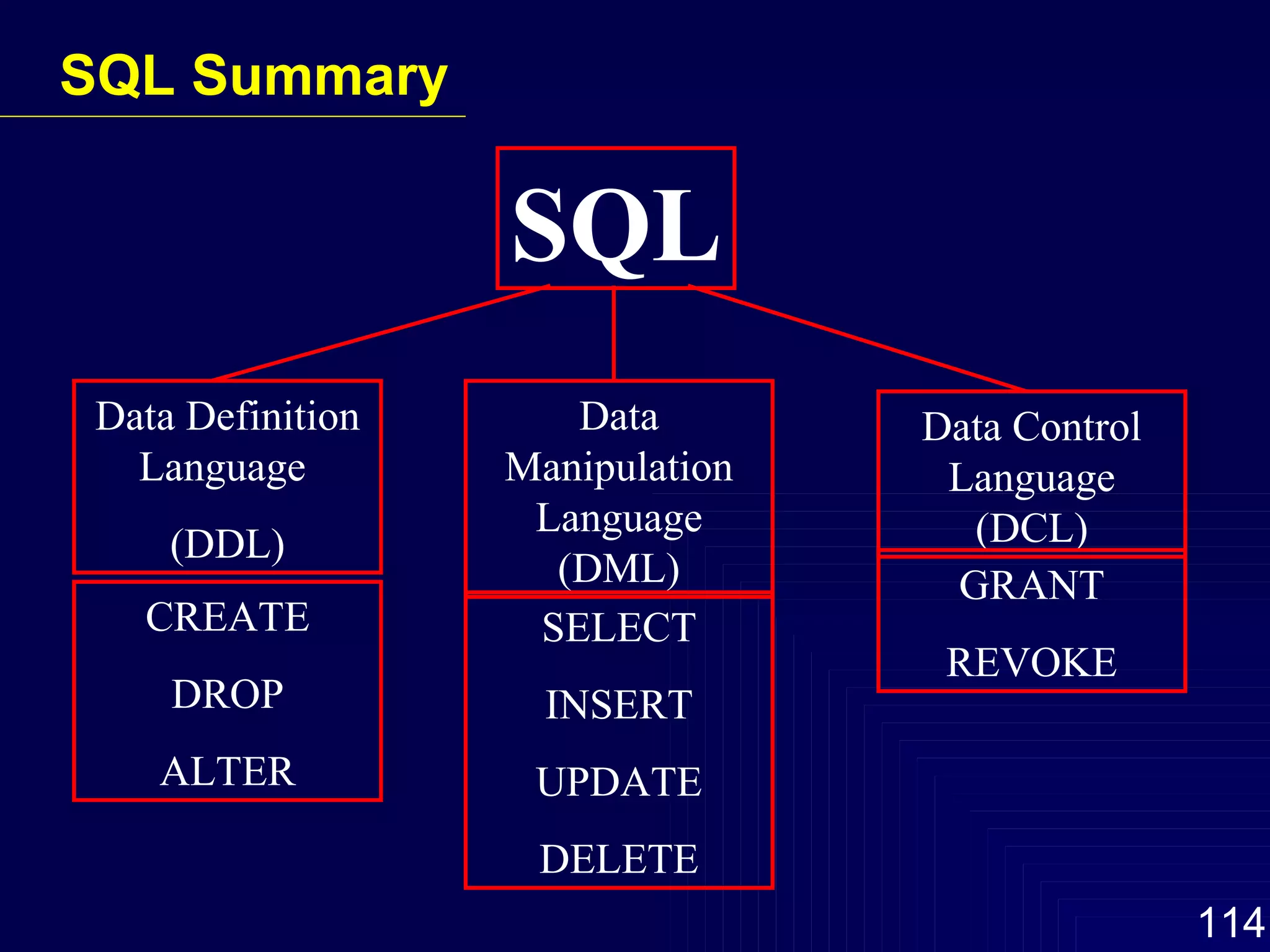 SQL Summary

SQL

Data Definition Language

(DDL)

CREATE

DROP

ALTER

Data Manipulation Language (DML)

SELECT

INSERT

UPDATE

DELETE

Data Control Language (DCL)

GRANT

REVOKE

114